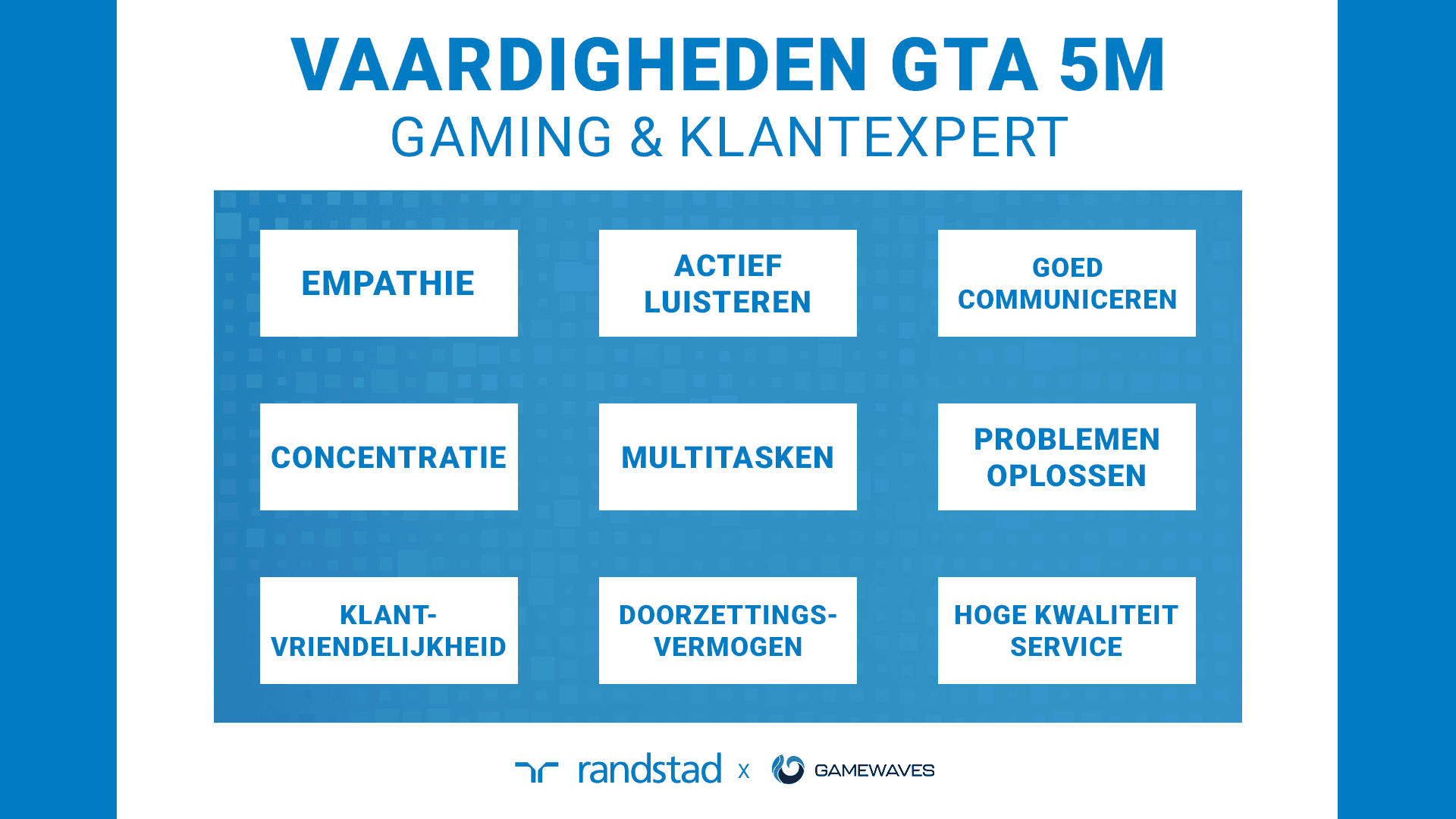 VAARDIGHEDEN GTA 5M
GAMING & KLANTEXPERT

EMPATHIE

ACTIEF LUISTEREN

GOED COMMUNICEREN

CONCENTRATIE

MULTITASKEN

PROBLEMEN OPLOSSEN

KLANT-VRIENDELIJKHEID

DOORZETTINGS-VERMOGEN

HOGE KWALITEIT SERVICE

randstad x GAMEWAVES